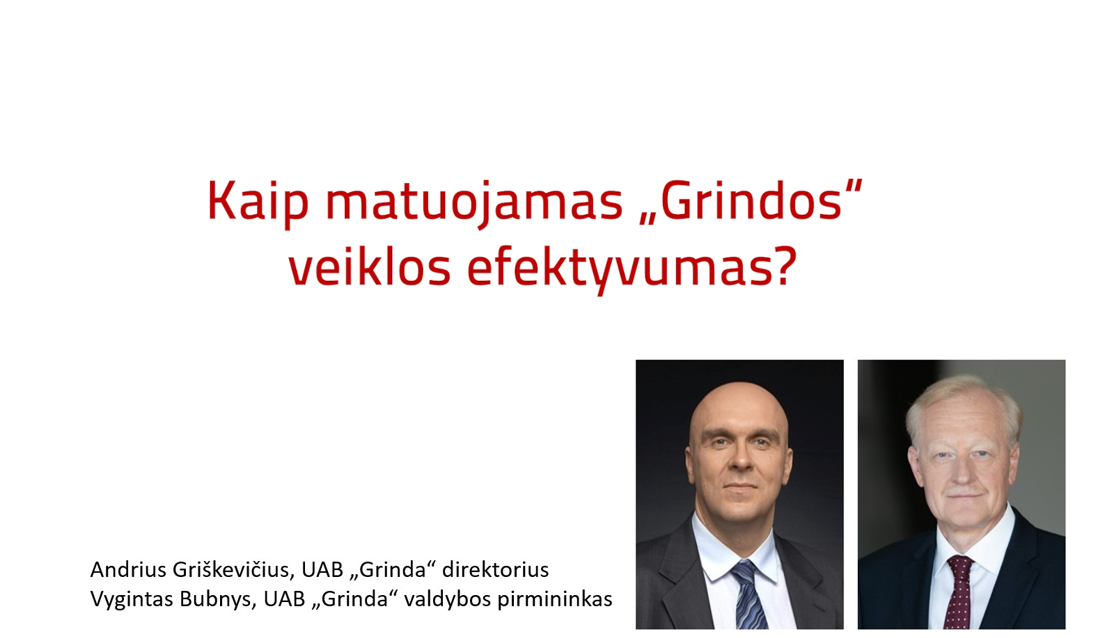 Kaip matuojamas „Grindos“ veiklos efektyvumas?

Andrius Griškevičius, UAB „Grinda“ direktorius
Vygintas Bubnys, UAB „Grinda“ valdybos pirmininkas